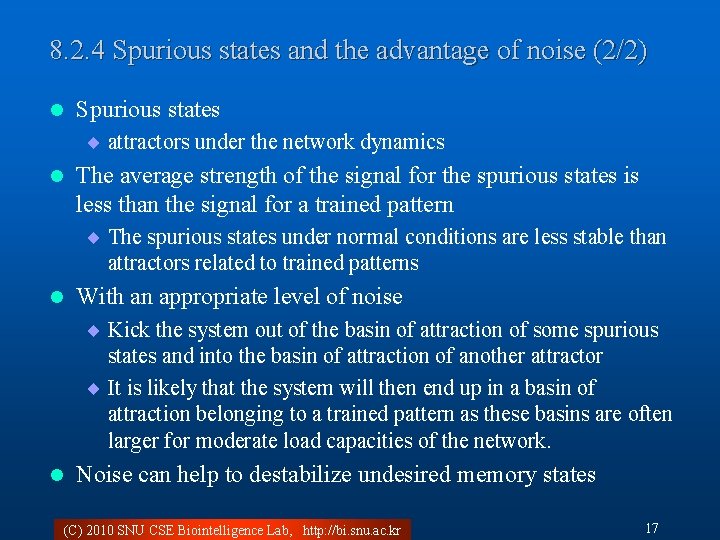 8.2.4 Spurious states and the advantage of noise (2/2)

- Spurious states
  - attractors under the network dynamics
- The average strength of the signal for the spurious states is less than the signal for a trained pattern
  - The spurious states under normal conditions are less stable than attractors related to trained patterns
- With an appropriate level of noise
  - Kick the system out of the basin of attraction of some spurious states and into the basin of attraction of another attractor
  - It is likely that the system will then end up in a basin of attraction belonging to a trained pattern as these basins are often larger for moderate load capacities of the network.
- Noise can help to destabilize undesired memory states

(C) 2010 SNU CSE Biointelligence Lab, http://bi.snu.ac.kr

17